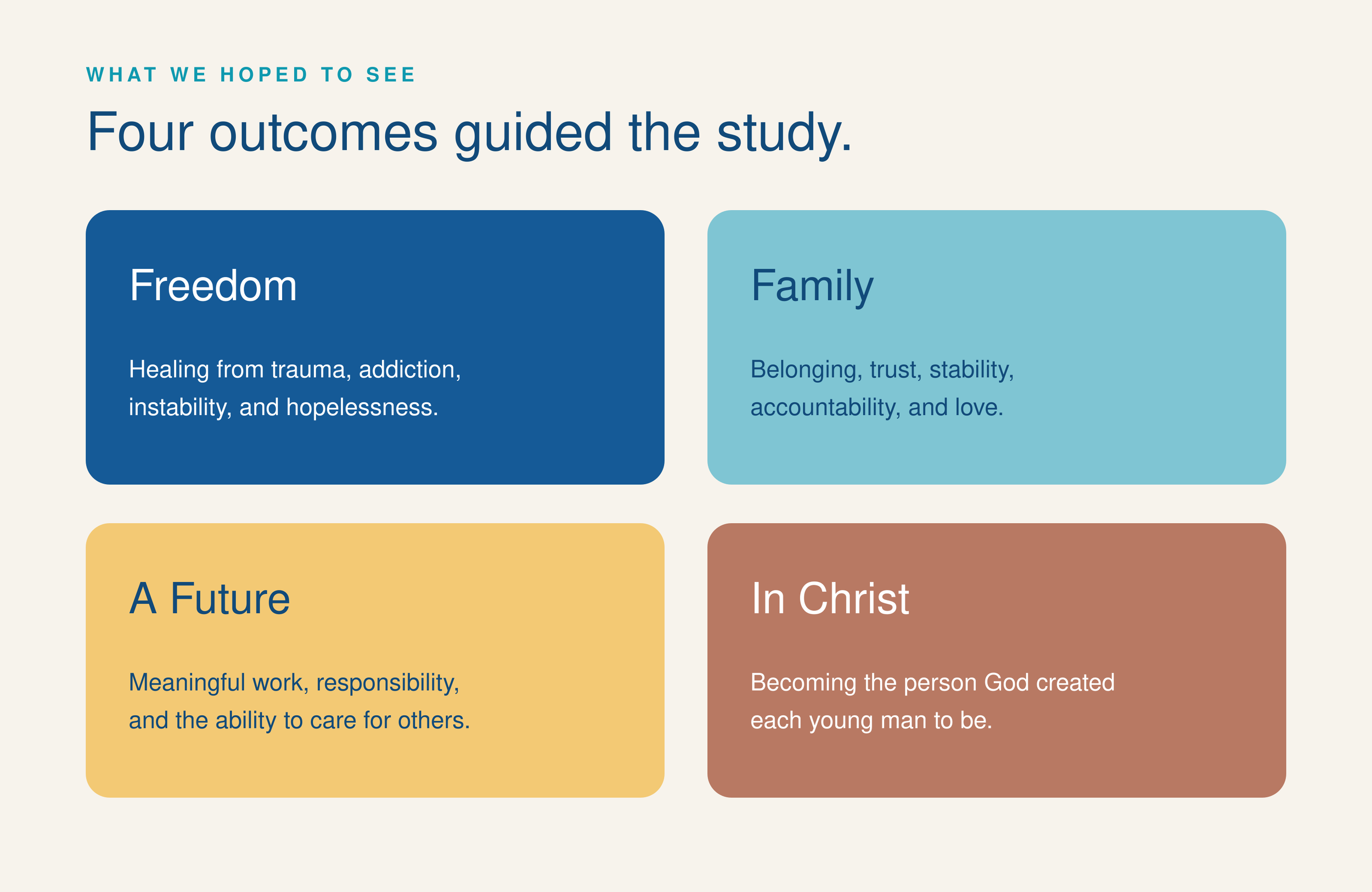 WHAT WE HOPED TO SEE

Four outcomes guided the study.

Freedom

Healing from trauma, addiction, instability, and hopelessness.

Family

Belonging, trust, stability, accountability, and love.

A Future

Meaningful work, responsibility, and the ability to care for others.

In Christ

Becoming the person God created each young man to be.